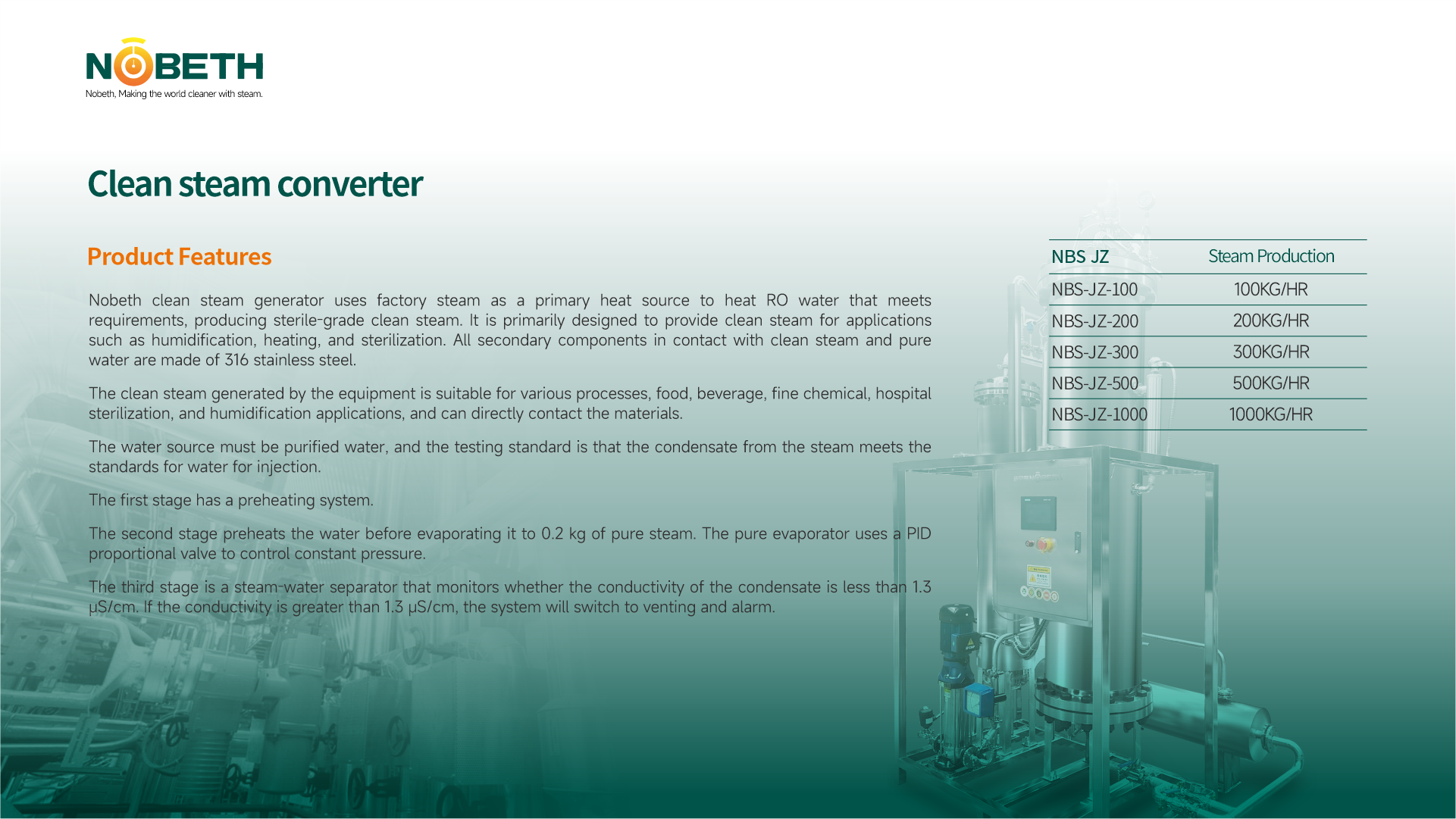 NOBETH
Nobeth, Making the world cleaner with steam.

Clean steam converter

Product Features

Nobeth clean steam generator uses factory steam as a primary heat source to heat RO water that meets requirements, producing sterile-grade clean steam. It is primarily designed to provide clean steam for applications such as humidification, heating, and sterilization. All secondary components in contact with clean steam and pure water are made of 316 stainless steel.

The clean steam generated by the equipment is suitable for various processes, food, beverage, fine chemical, hospital sterilization, and humidification applications, and can directly contact the materials.

The water source must be purified water, and the testing standard is that the condensate from the steam meets the standards for water for injection.

The first stage has a preheating system.

The second stage preheats the water before evaporating it to 0.2 kg of pure steam. The pure evaporator uses a PID proportional valve to control constant pressure.

The third stage is a steam-water separator that monitors whether the conductivity of the condensate is less than 1.3 μS/cm. If the conductivity is greater than 1.3 μS/cm, the system will switch to venting and alarm.

| NBS JZ | Steam Production |
|---|---|
| NBS-JZ-100 | 100KG/HR |
| NBS-JZ-200 | 200KG/HR |
| NBS-JZ-300 | 300KG/HR |
| NBS-JZ-500 | 500KG/HR |
| NBS-JZ-1000 | 1000KG/HR |